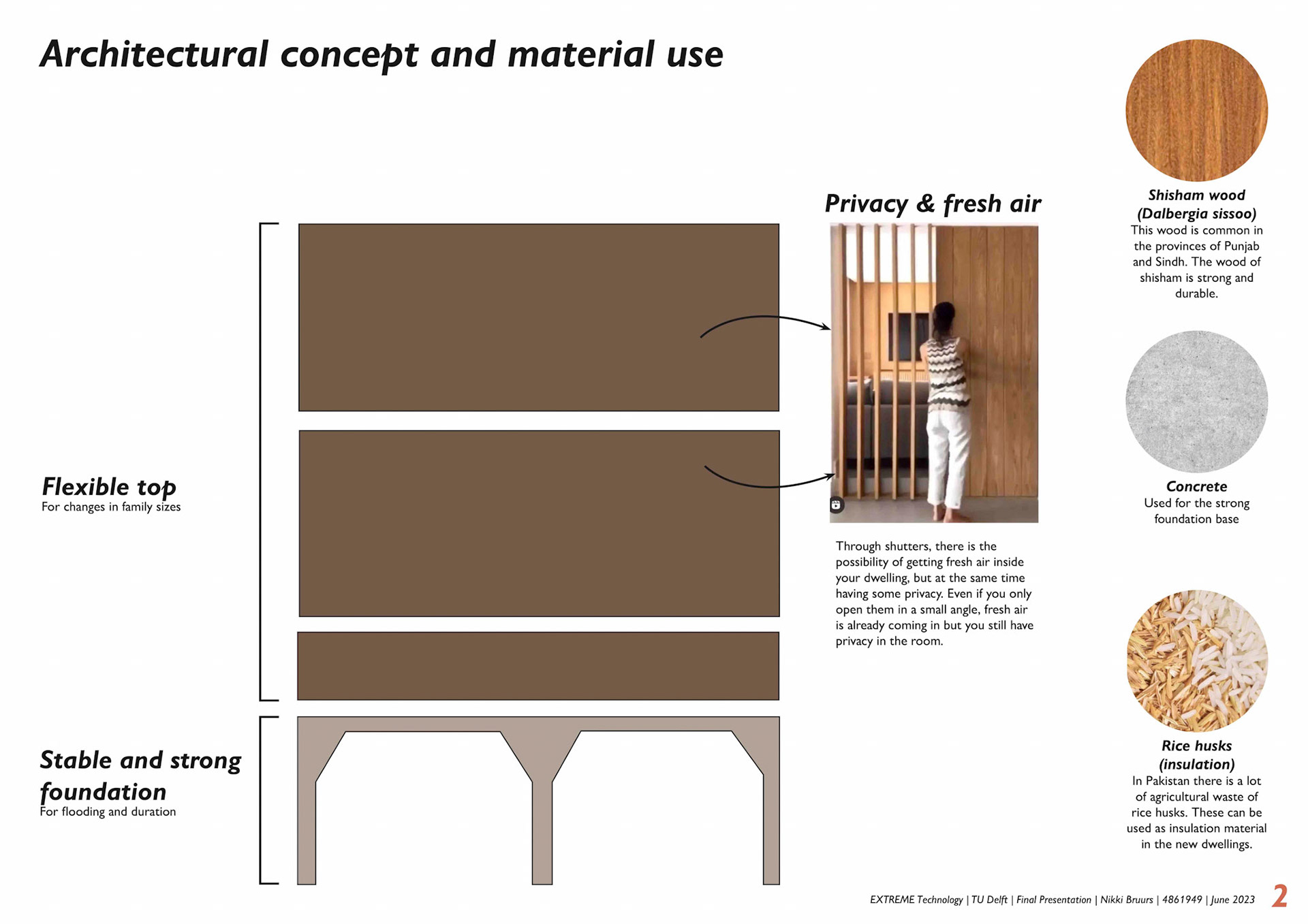 Architectural concept and material use

Flexible top
For changes in family sizes

Stable and strong foundation
For flooding and duration

Privacy & fresh air

Through shutters, there is the possibility of getting fresh air inside your dwelling, but at the same time having some privacy. Even if you only open them in a small angle, fresh air is already coming in but you still have privacy in the room.

Shisham wood (Dalbergia sissoo)
This wood is common in the provinces of Punjab and Sindh. The wood of shisham is strong and durable.

Concrete
Used for the strong foundation base

Rice husks (insulation)
In Pakistan there is a lot of agricultural waste of rice husks. These can be used as insulation material in the new dwellings.

EXTREME Technology | TU Delft | Final Presentation | Nikki Bruurs | 4861949 | June 2023 2